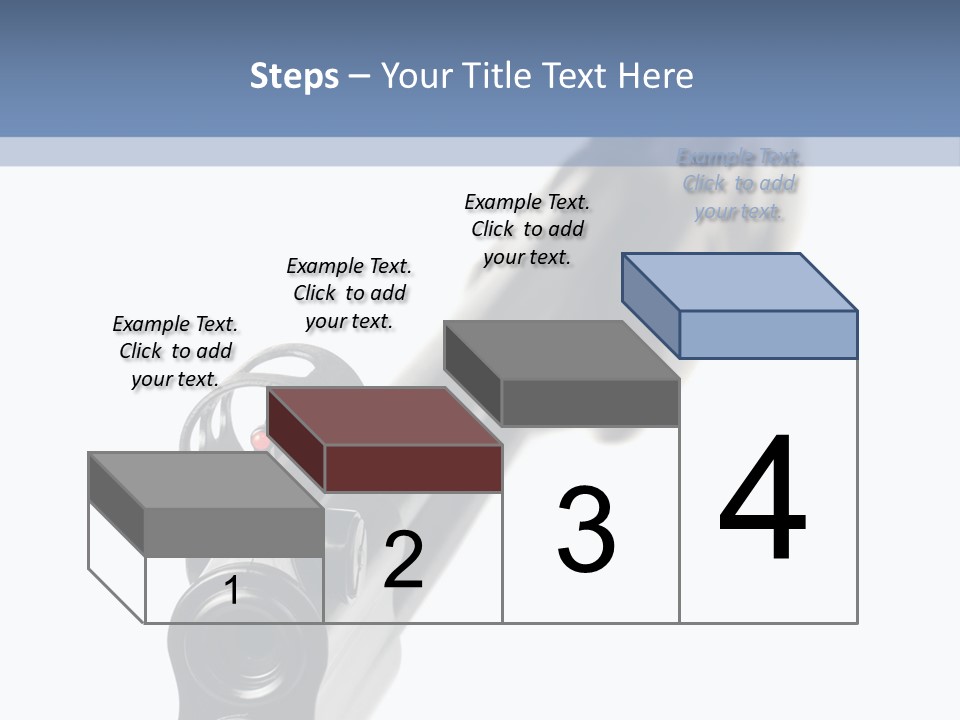 Steps – Your Title Text Here

Example Text. Click to add your text.

Example Text. Click to add your text.

Example Text. Click to add your text.

Example Text. Click to add your text.

1

2

3

4